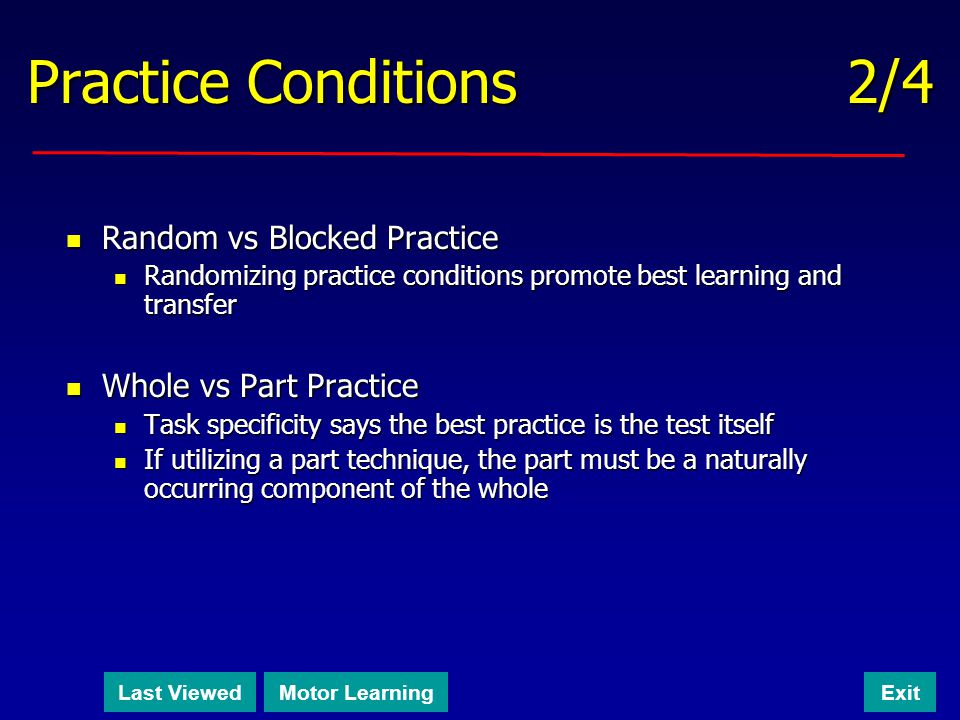 Practice Conditions 2/4

- Random vs Blocked Practice
  - Randomizing practice conditions promote best learning and transfer

- Whole vs Part Practice
  - Task specificity says the best practice is the test itself
  - If utilizing a part technique, the part must be a naturally occurring component of the whole

Last Viewed
Motor Learning
Exit